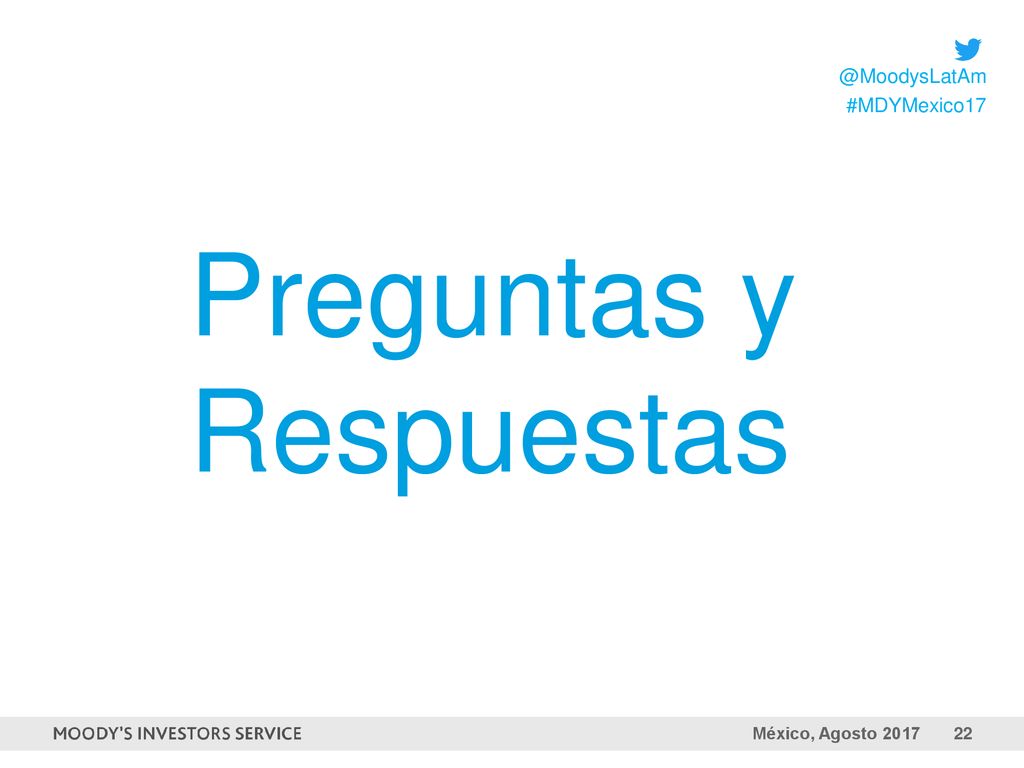 @MoodysLatAm
#MDYMexico17

Preguntas y Respuestas

MOODY'S INVESTORS SERVICE

México, Agosto 2017 22